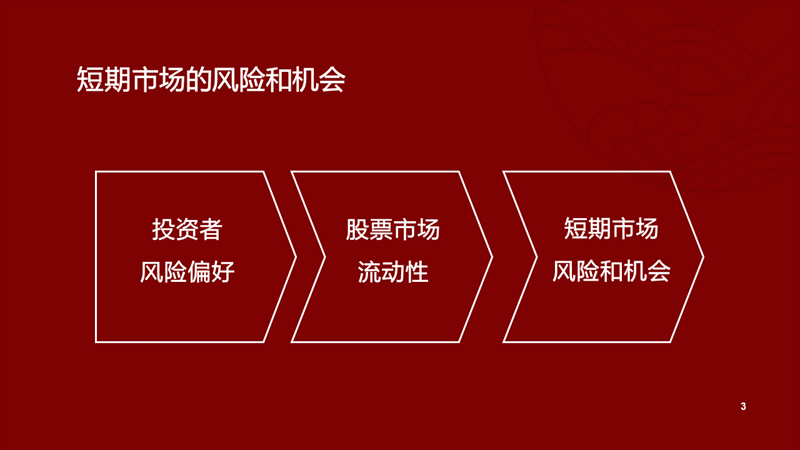 短期市场的风险和机会

投资者
风险偏好

股票市场
流动性

短期市场
风险和机会

3